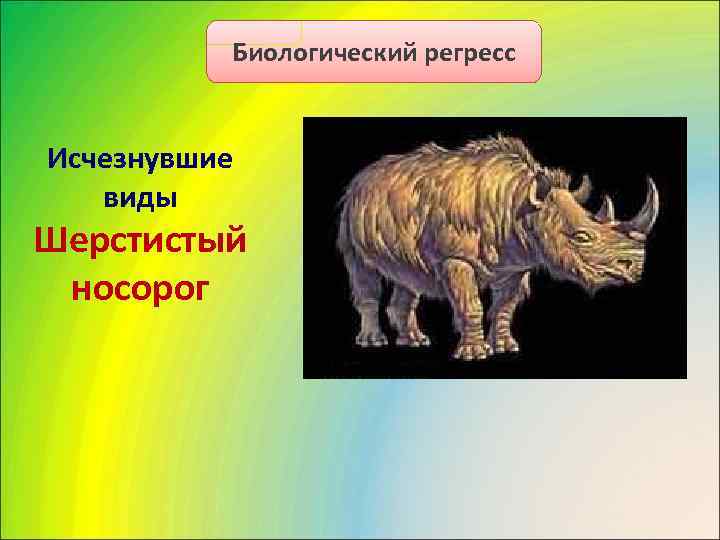 Биологический регресс

Исчезнувшие виды
Шерстистый носорог